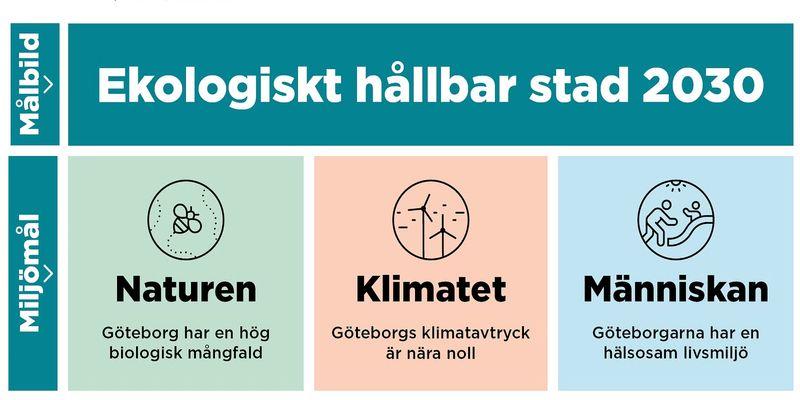 Målbild

Ekologiskt hållbar stad 2030

Miljömål

Naturen

Göteborg har en hög biologisk mångfald

Klimatet

Göteborgs klimatavtryck är nära noll

Människan

Göteborgarna har en hälsosam livsmiljö